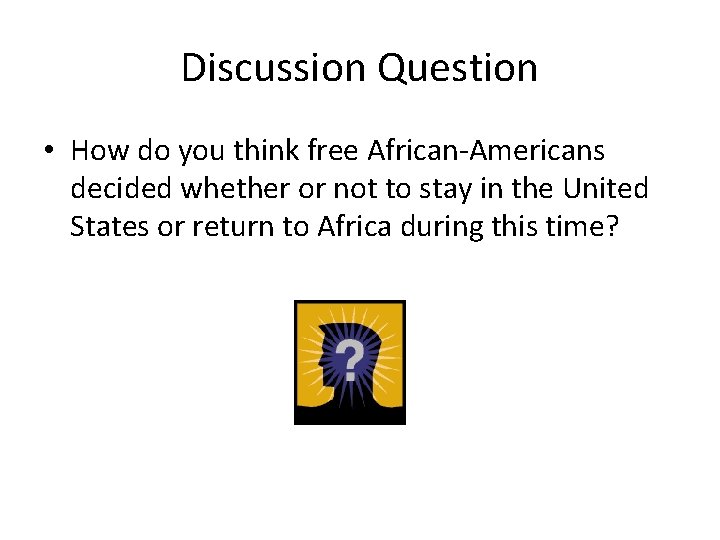 Discussion Question

• How do you think free African-Americans decided whether or not to stay in the United States or return to Africa during this time?

?